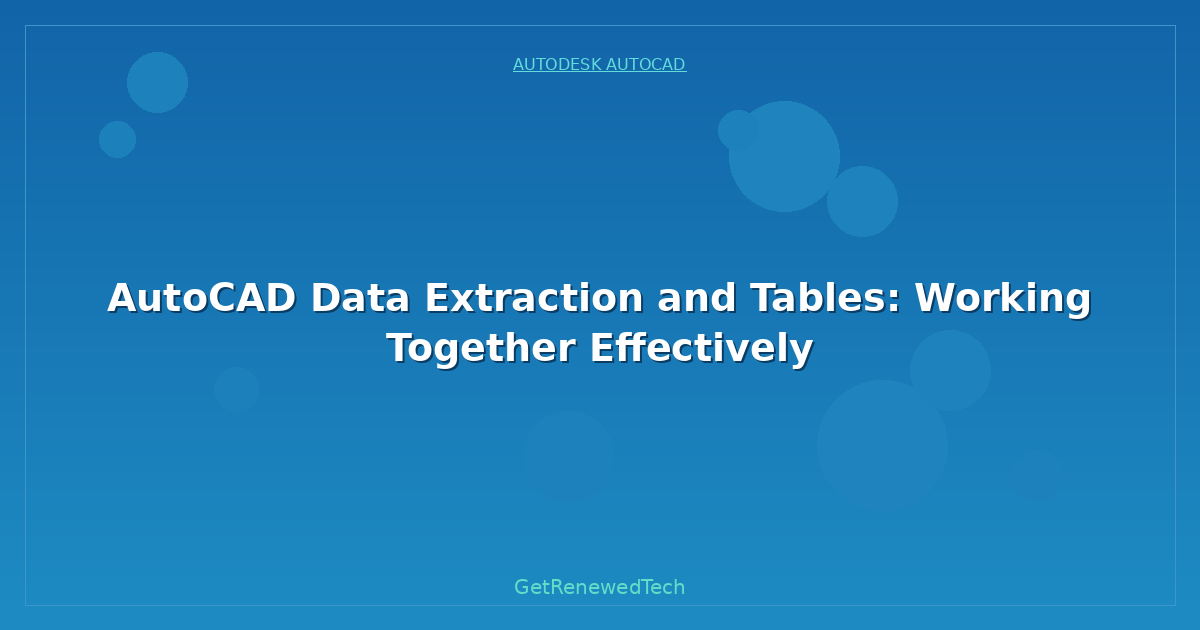 AUTODESK AUTOCAD

AutoCAD Data Extraction and Tables: Working Together Effectively

GetRenewedTech